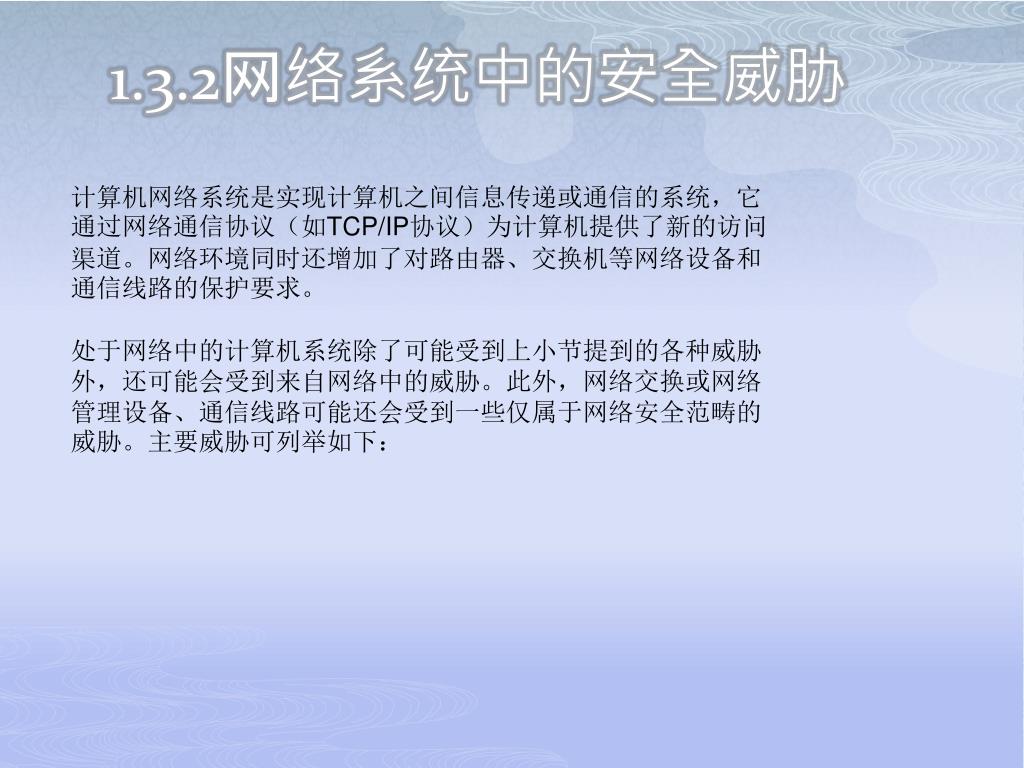 1.3.2网络系统中的安全威胁

计算机网络系统是实现计算机之间信息传递或通信的系统，它通过网络通信协议（如TCP/IP协议）为计算机提供了新的访问渠道。网络环境同时还增加了对路由器、交换机等网络设备和通信线路的保护要求。

处于网络中的计算机系统除了可能受到上小节提到的各种威胁外，还可能会受到来自网络中的威胁。此外，网络交换或网络管理设备、通信线路可能还会受到一些仅属于网络安全范畴的威胁。主要威胁可列举如下：